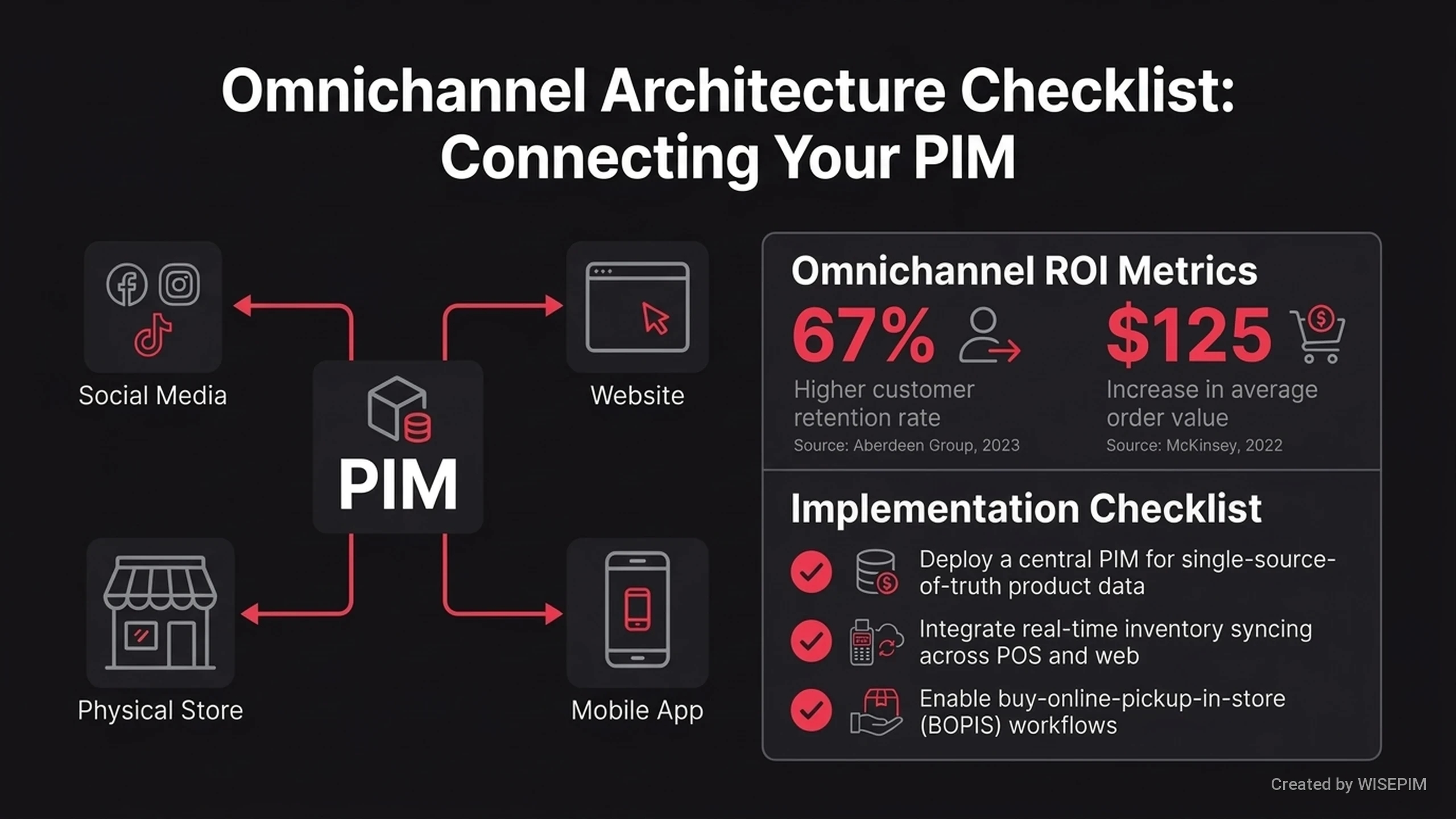 Omnichannel Architecture Checklist: Connecting Your PIM

Social Media

Website

PIM

Physical Store

Mobile App

Omnichannel ROI Metrics

67%

Higher customer retention rate

Source: Aberdeen Group, 2023

$125

Increase in average order value

Source: McKinsey, 2022

Implementation Checklist

Deploy a central PIM for single-source-of-truth product data

Integrate real-time inventory syncing across POS and web

Enable buy-online-pickup-in-store (BOPIS) workflows

Created by WISEPIM